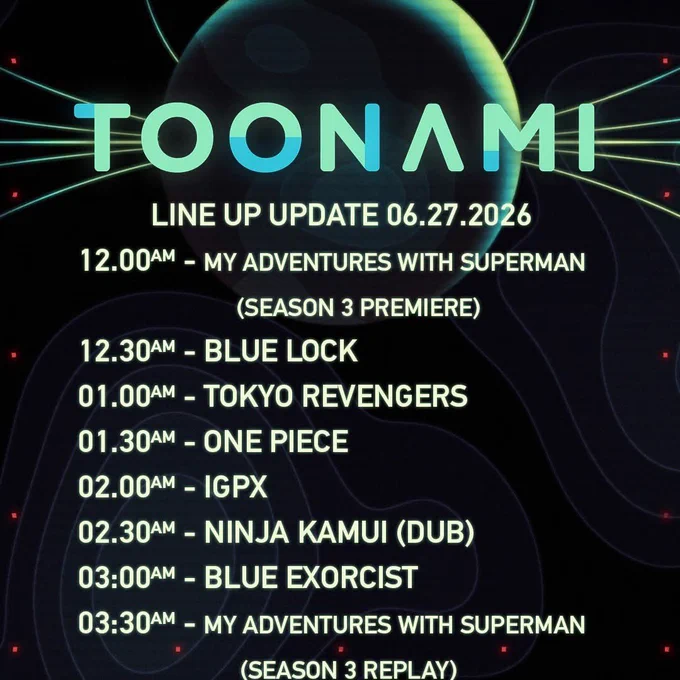 TOONAMI

LINE UP UPDATE 06.27.2026

12.00AM - MY ADVENTURES WITH SUPERMAN (SEASON 3 PREMIERE)

12.30AM - BLUE LOCK

01.00AM - TOKYO REVENGERS

01.30AM - ONE PIECE

02.00AM - IGPX

02.30AM - NINJA KAMUI (DUB)

03:00AM - BLUE EXORCIST

03:30AM - MY ADVENTURES WITH SUPERMAN (SEASON 3 REPLAY)